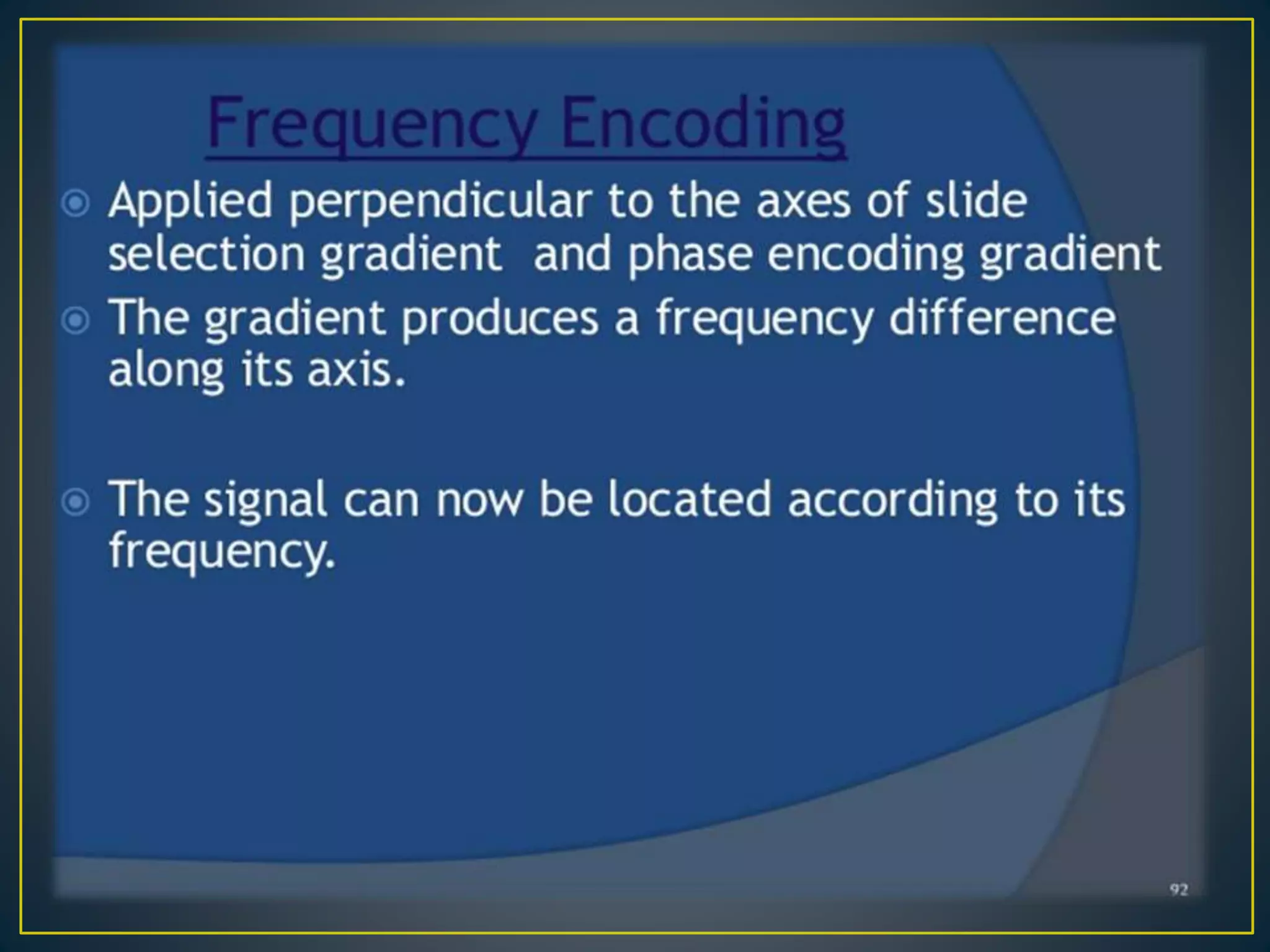 Frequency Encoding

Applied perpendicular to the axes of slide selection gradient and phase encoding gradient

The gradient produces a frequency difference along its axis.

The signal can now be located according to its frequency.

92